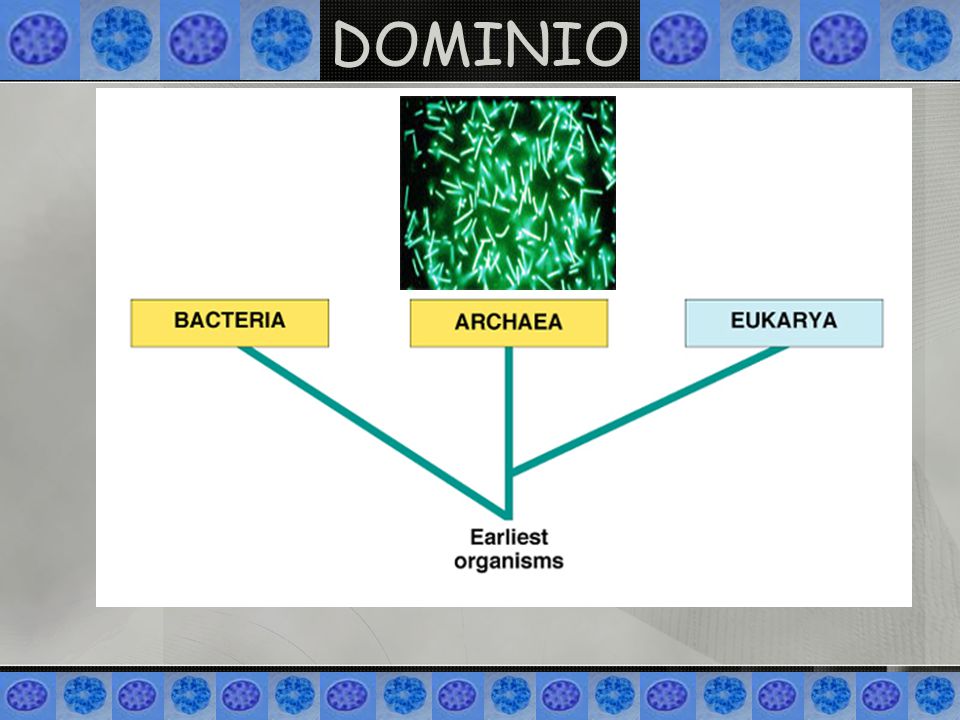 DOMINIO

BACTERIA

ARCHAEA

EUKARYA

Earliest organisms